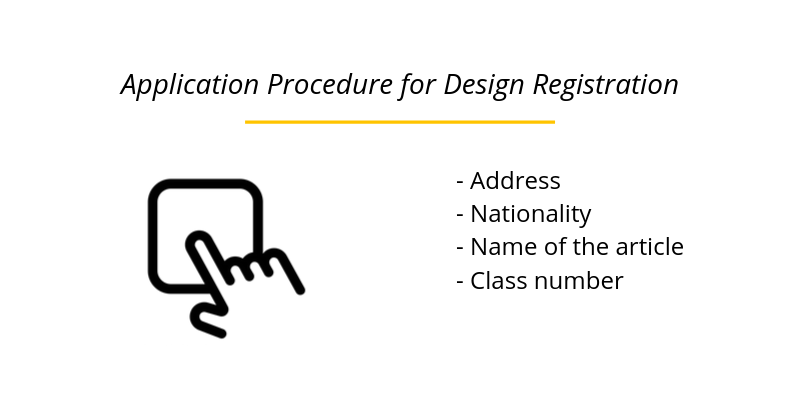 Application Procedure for Design Registration

- Address
- Nationality
- Name of the article
- Class number